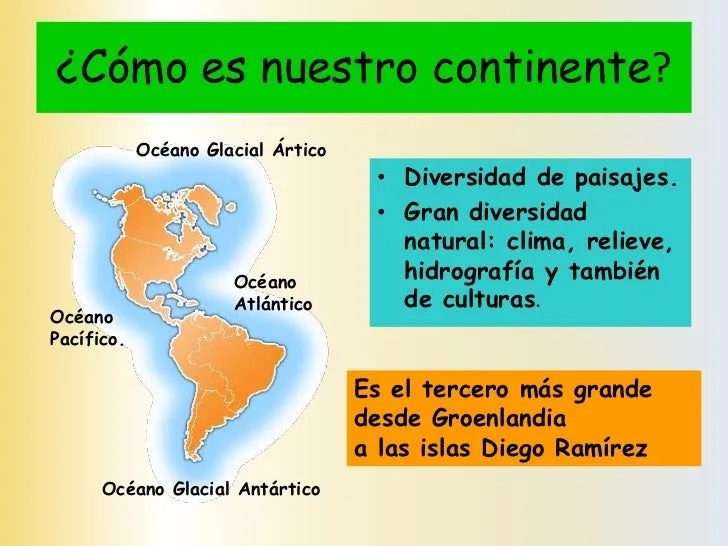 ¿Cómo es nuestro continente?

Océano Glacial Ártico

Océano Atlántico

Océano Pacífico.

Océano Glacial Antártico

• Diversidad de paisajes.
• Gran diversidad natural: clima, relieve, hidrografía y también de culturas.

Es el tercero más grande desde Groenlandia a las islas Diego Ramírez